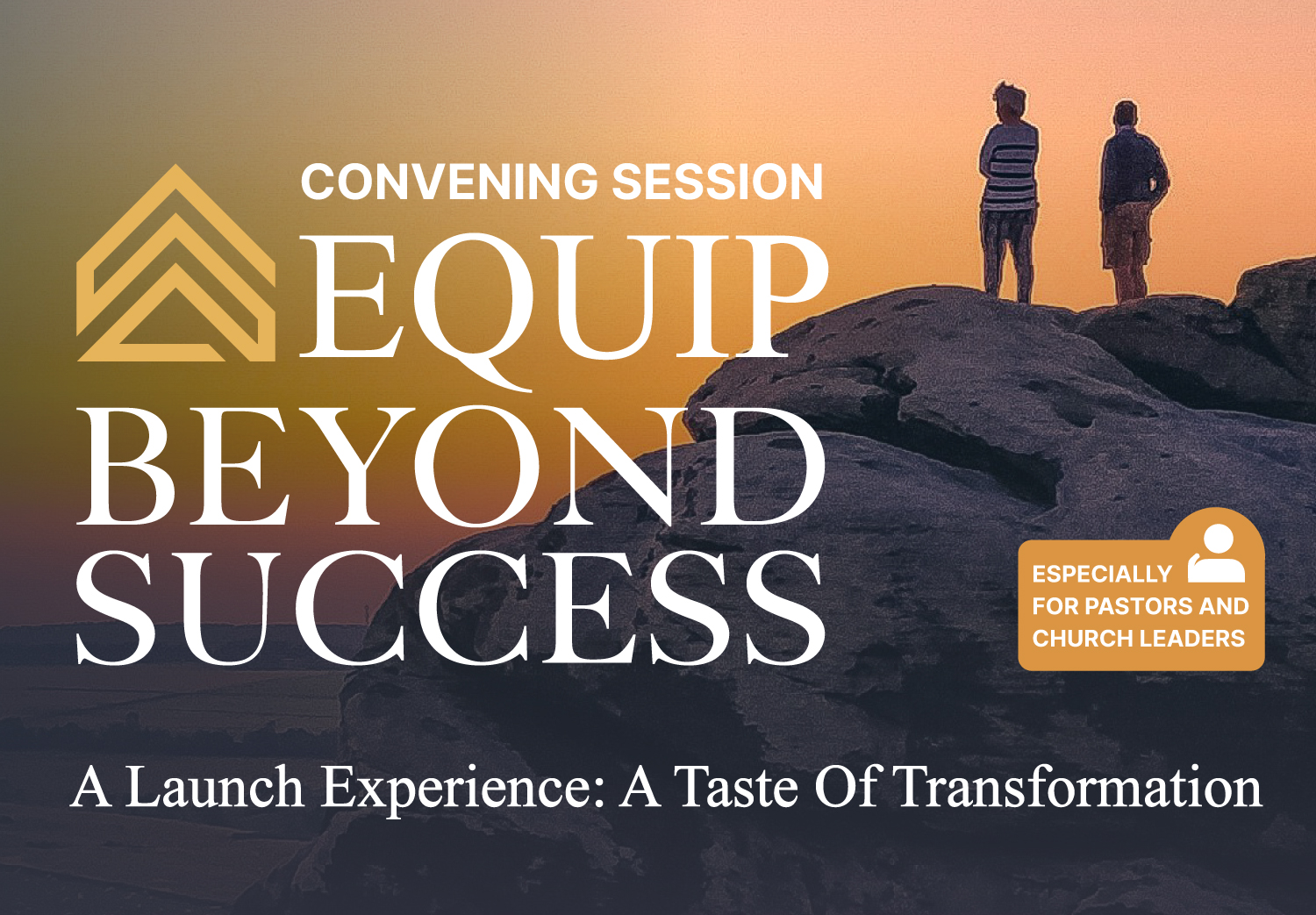 CONVENING SESSION

EQUIP BEYOND SUCCESS

ESPECIALLY FOR PASTORS AND CHURCH LEADERS

A Launch Experience: A Taste Of Transformation